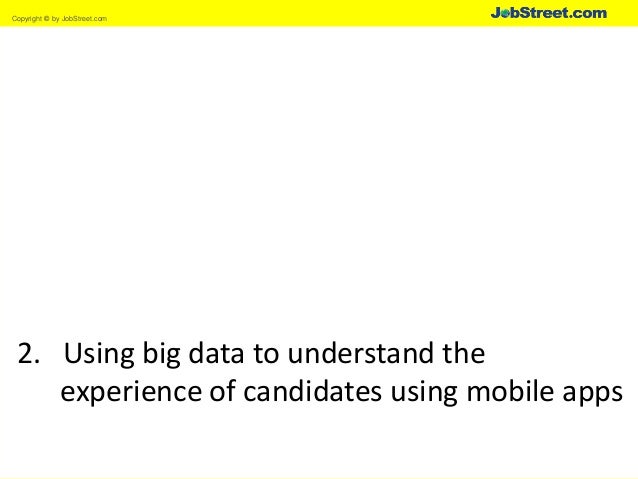 Copyright © by JobStreet.com

JobStreet.com

2. Using big data to understand the experience of candidates using mobile apps